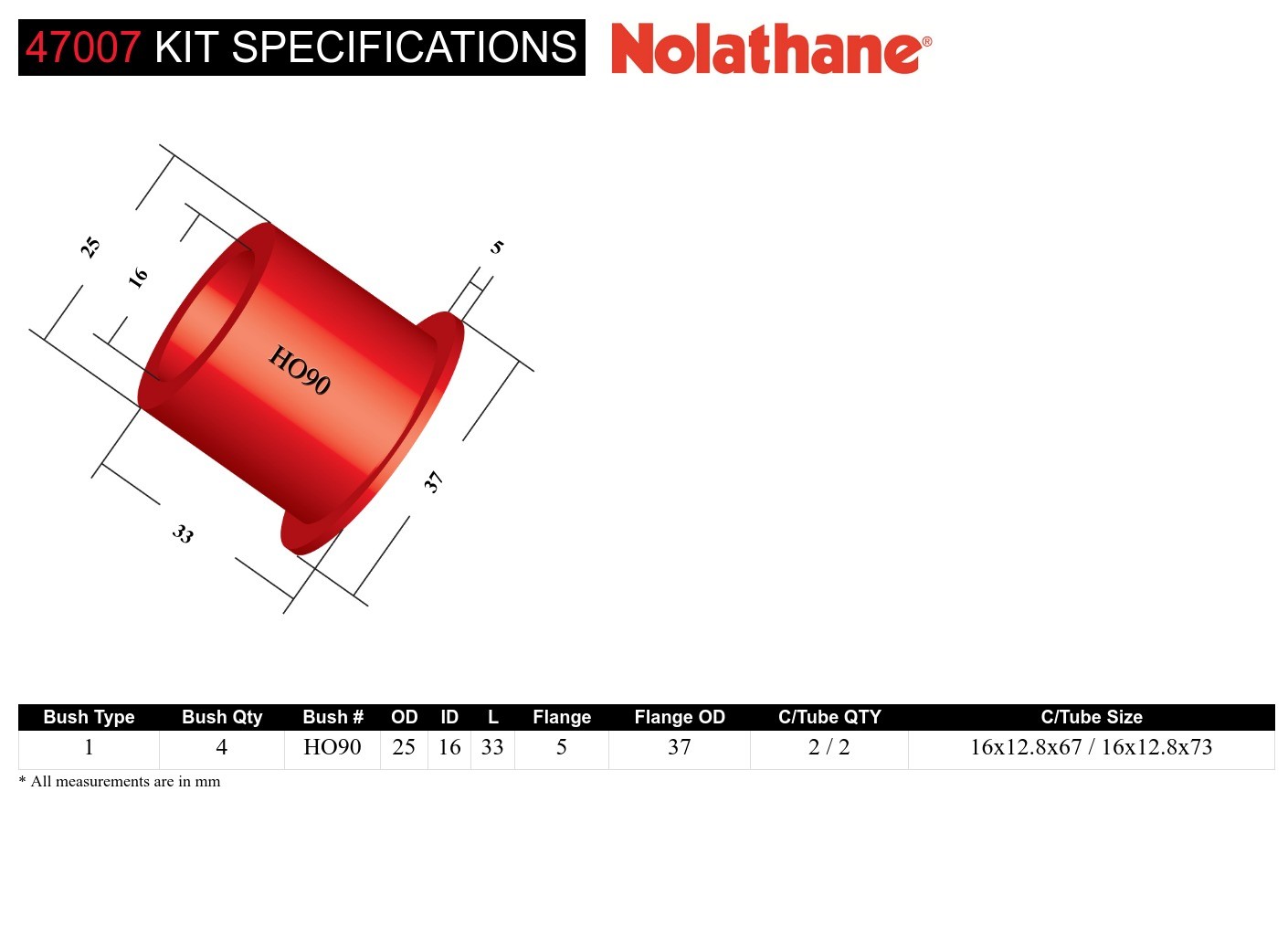 47007 KIT SPECIFICATIONS

Nolathane®

25
16
5
HO90
37
33

| Bush Type | Bush Qty | Bush # | OD | ID | L | Flange | Flange OD | C/Tube QTY | C/Tube Size |
|---|---|---|---|---|---|---|---|---|---|
| 1 | 4 | HO90 | 25 | 16 | 33 | 5 | 37 | 2 / 2 | 16x12.8x67 / 16x12.8x73 |

* All measurements are in mm